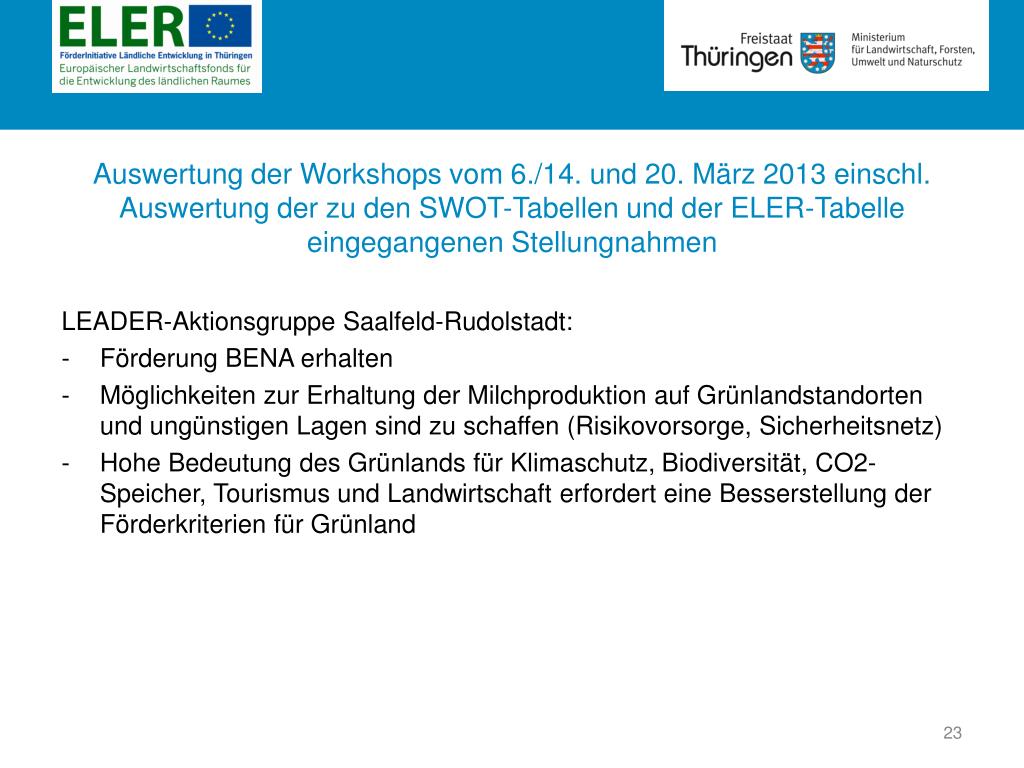 ELER
FörderInitiative Ländliche Entwicklung in Thüringen
Europäischer Landwirtschaftsfonds für die Entwicklung des ländlichen Raumes

Freistaat Thüringen
Ministerium für Landwirtschaft, Forsten, Umwelt und Naturschutz

Auswertung der Workshops vom 6./14. und 20. März 2013 einschl. Auswertung der zu den SWOT-Tabellen und der ELER-Tabelle eingegangenen Stellungnahmen

LEADER-Aktionsgruppe Saalfeld-Rudolstadt:
- Förderung BENA erhalten
- Möglichkeiten zur Erhaltung der Milchproduktion auf Grünlandstandorten und ungünstigen Lagen sind zu schaffen (Risikovorsorge, Sicherheitsnetz)
- Hohe Bedeutung des Grünlands für Klimaschutz, Biodiversität, CO2-Speicher, Tourismus und Landwirtschaft erfordert eine Besserstellung der Förderkriterien für Grünland

23